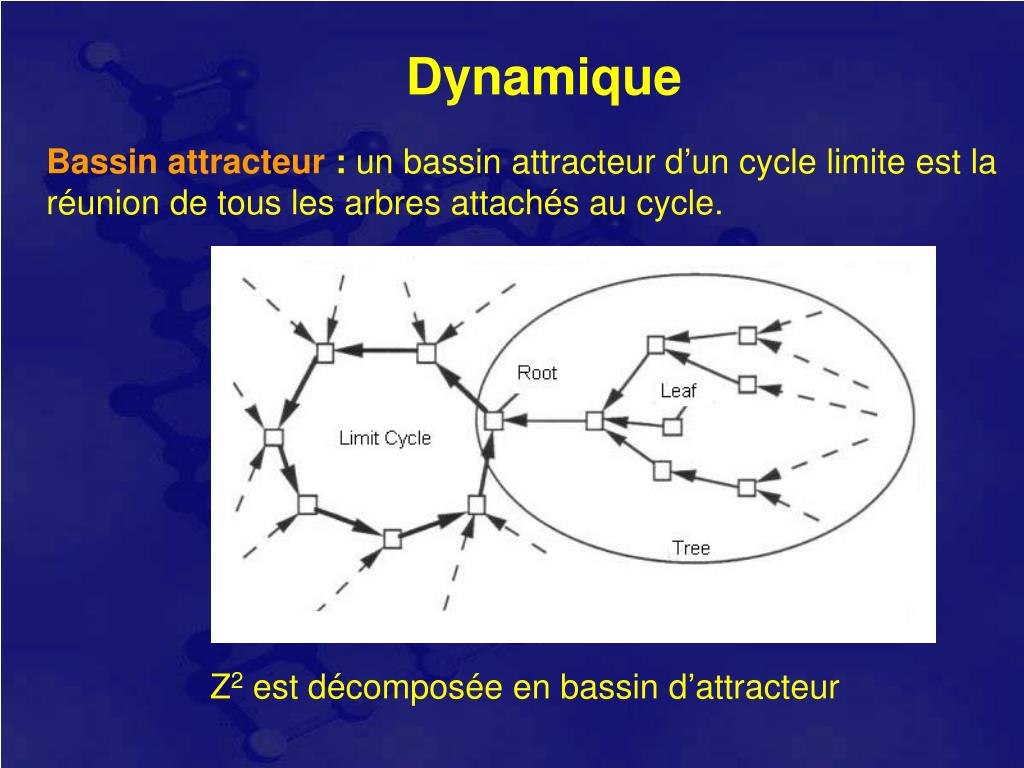 Dynamique

Bassin attracteur : un bassin attracteur d’un cycle limite est la réunion de tous les arbres attachés au cycle.

Root

Leaf

Limit Cycle

Tree

$Z^2$ est décomposée en bassin d’attracteur